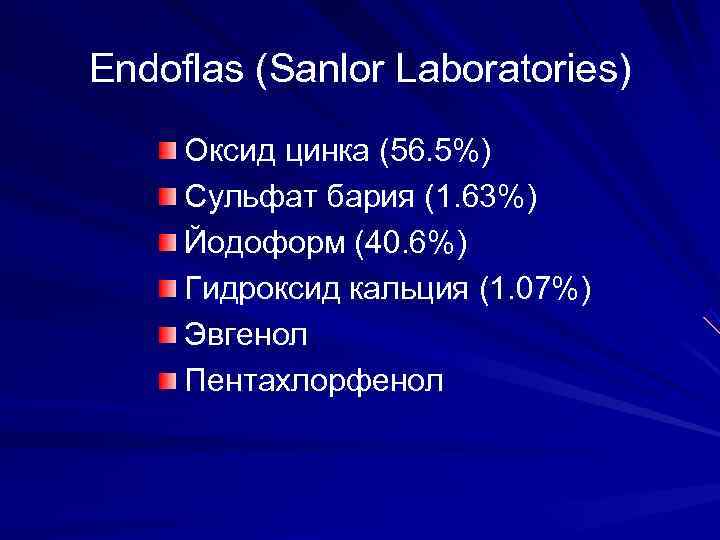 Endoflas (Sanlor Laboratories)

Оксид цинка (56.5%)
Сульфат бария (1.63%)
Йодоформ (40.6%)
Гидроксид кальция (1.07%)
Эвгенол
Пентахлорфенол